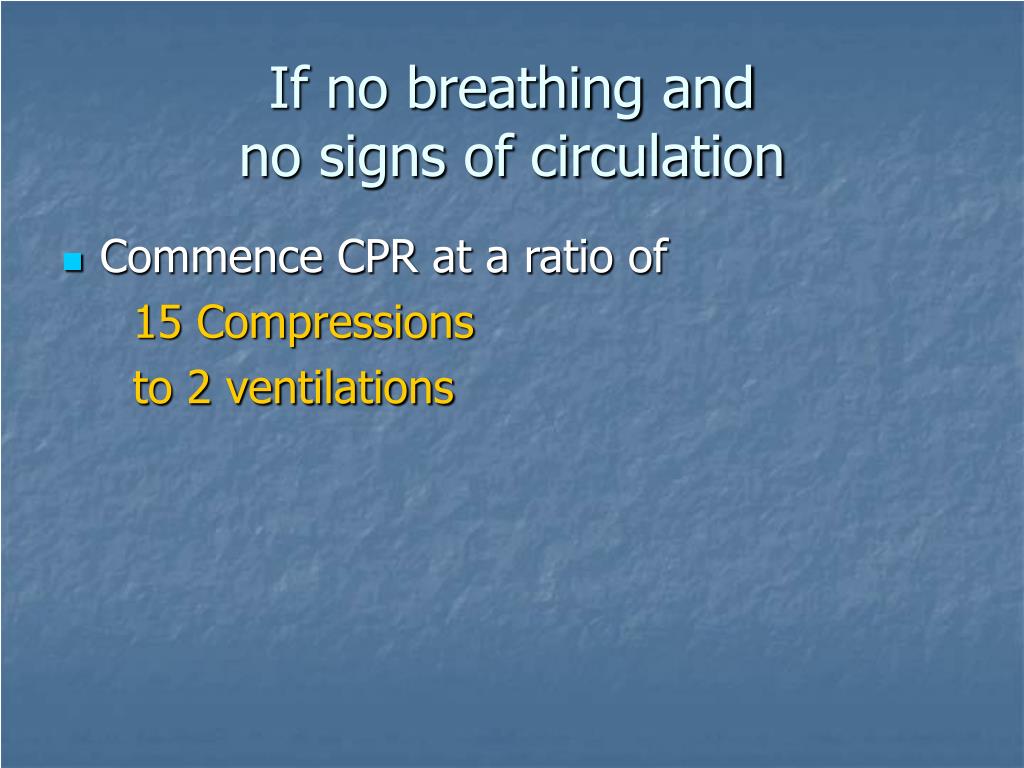 If no breathing and
no signs of circulation

Commence CPR at a ratio of
15 Compressions
to 2 ventilations